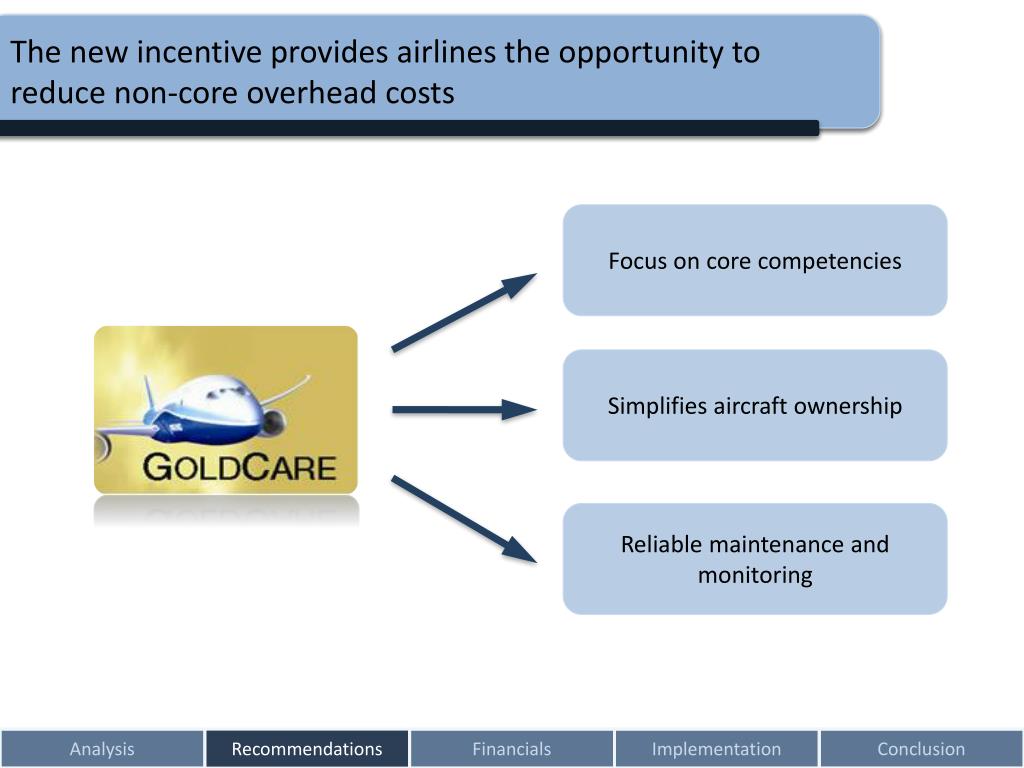 The new incentive provides airlines the opportunity to reduce non-core overhead costs

GOLDCARE

Focus on core competencies

Simplifies aircraft ownership

Reliable maintenance and monitoring

Analysis
Recommendations
Financials
Implementation
Conclusion